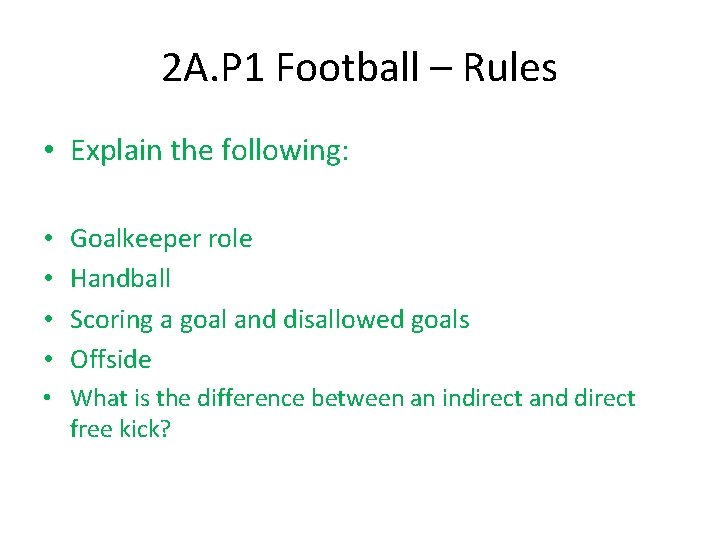 2A.P1 Football – Rules

• Explain the following:

• Goalkeeper role
• Handball
• Scoring a goal and disallowed goals
• Offside
• What is the difference between an indirect and direct free kick?